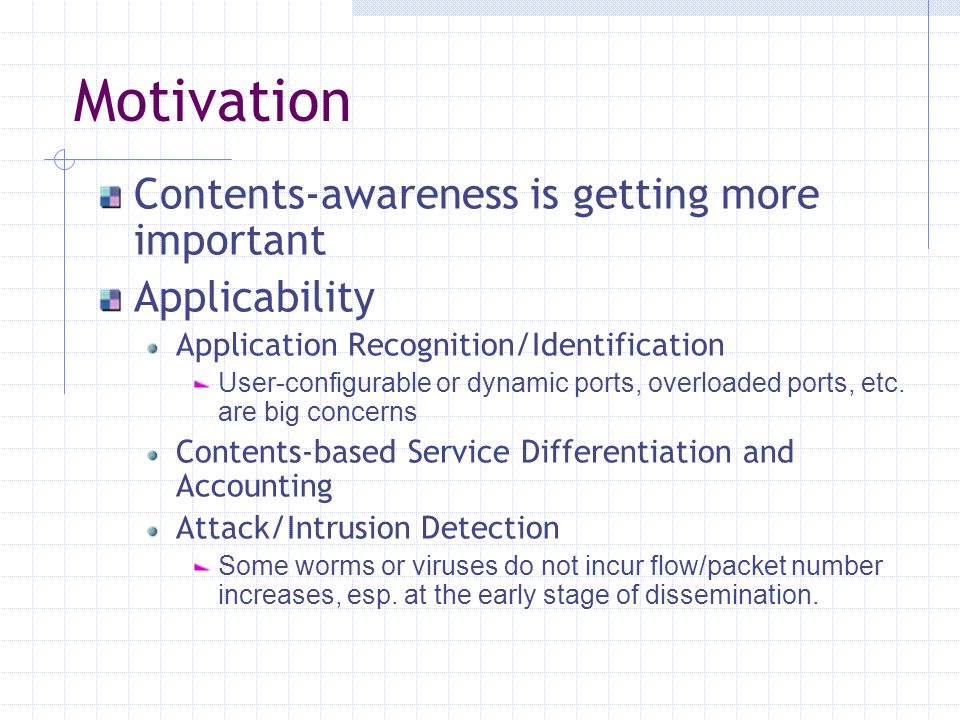 Motivation

Contents-awareness is getting more important

Applicability

Application Recognition/Identification

User-configurable or dynamic ports, overloaded ports, etc. are big concerns

Contents-based Service Differentiation and Accounting

Attack/Intrusion Detection

Some worms or viruses do not incur flow/packet number increases, esp. at the early stage of dissemination.